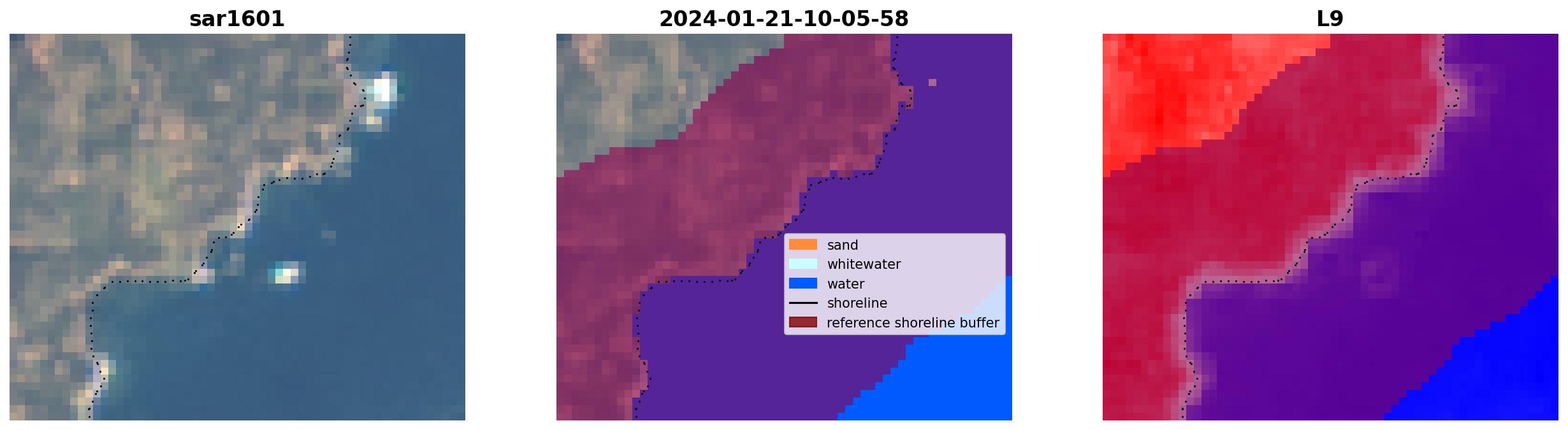 sar1601

2024-01-21-10-05-58

sand
whitewater
water
shoreline
reference shoreline buffer

L9